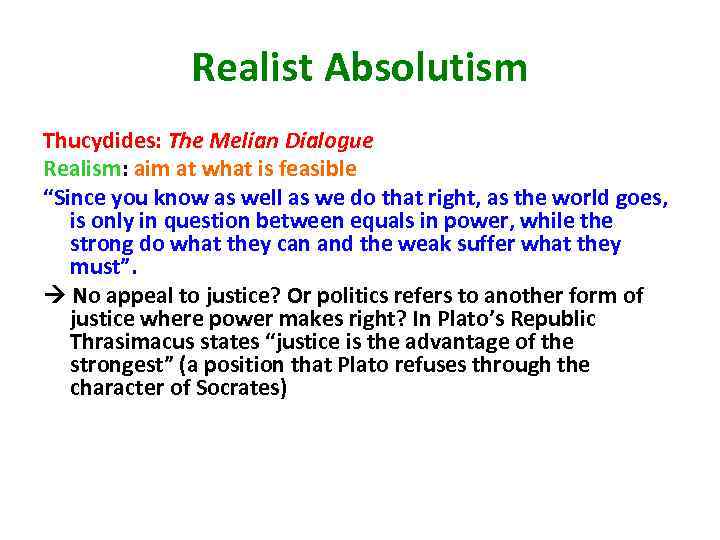 Realist Absolutism

Thucydides: The Melian Dialogue

Realism: aim at what is feasible

“Since you know as well as we do that right, as the world goes, is only in question between equals in power, while the strong do what they can and the weak suffer what they must”.

→ No appeal to justice? Or politics refers to another form of justice where power makes right? In Plato’s Republic Thrasimacus states “justice is the advantage of the strongest” (a position that Plato refuses through the character of Socrates)